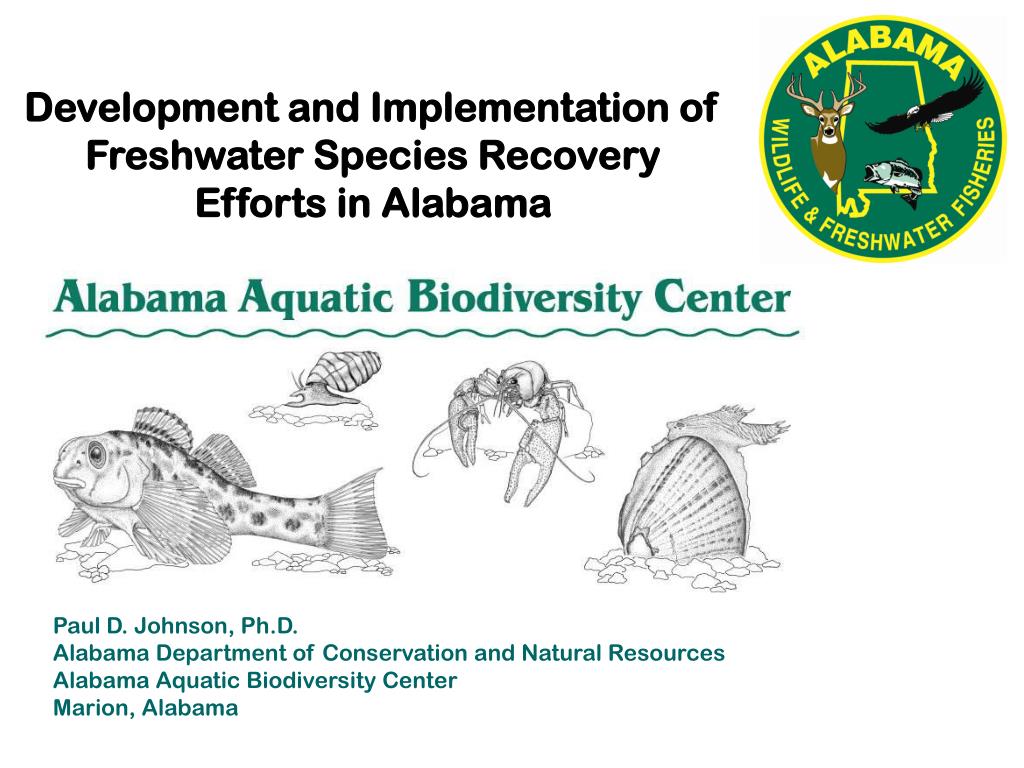 Development and Implementation of Freshwater Species Recovery Efforts in Alabama

ALABAMA
WILDLIFE & FRESHWATER FISHERIES

Alabama Aquatic Biodiversity Center

Paul D. Johnson, Ph.D.
Alabama Department of Conservation and Natural Resources
Alabama Aquatic Biodiversity Center
Marion, Alabama